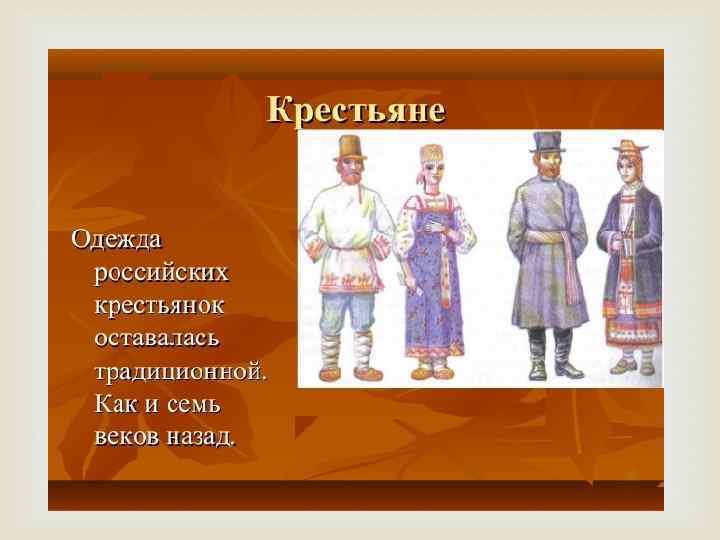 Крестьяне

Одежда российских крестьянок оставалась традиционной. Как и семь веков назад.